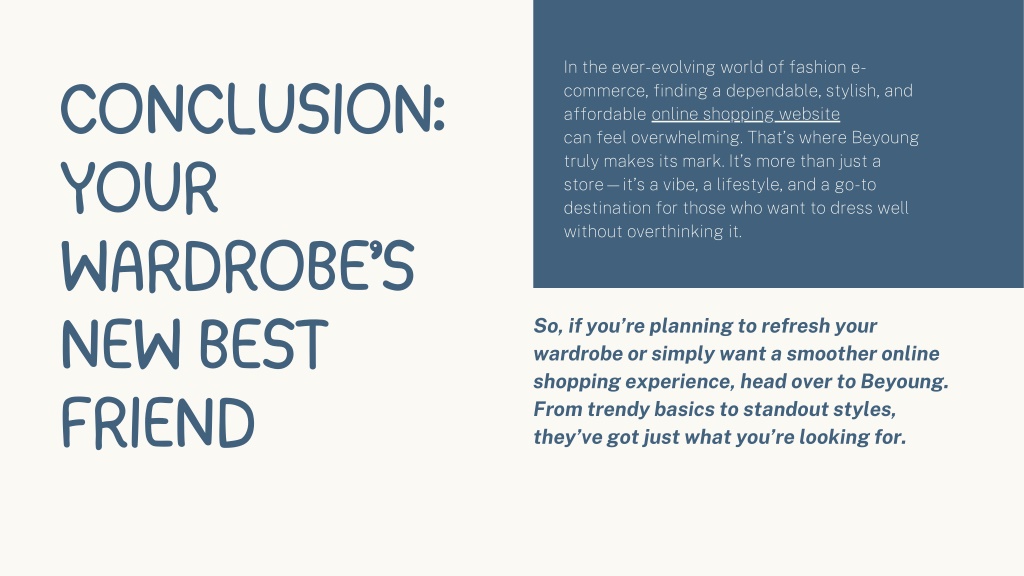 CONCLUSION: YOUR WARDROBE'S NEW BEST FRIEND

In the ever-evolving world of fashion e-commerce, finding a dependable, stylish, and affordable online shopping website can feel overwhelming. That's where Beyoung truly makes its mark. It's more than just a store—it's a vibe, a lifestyle, and a go-to destination for those who want to dress well without overthinking it.

So, if you're planning to refresh your wardrobe or simply want a smoother online shopping experience, head over to Beyoung. From trendy basics to standout styles, they've got just what you're looking for.